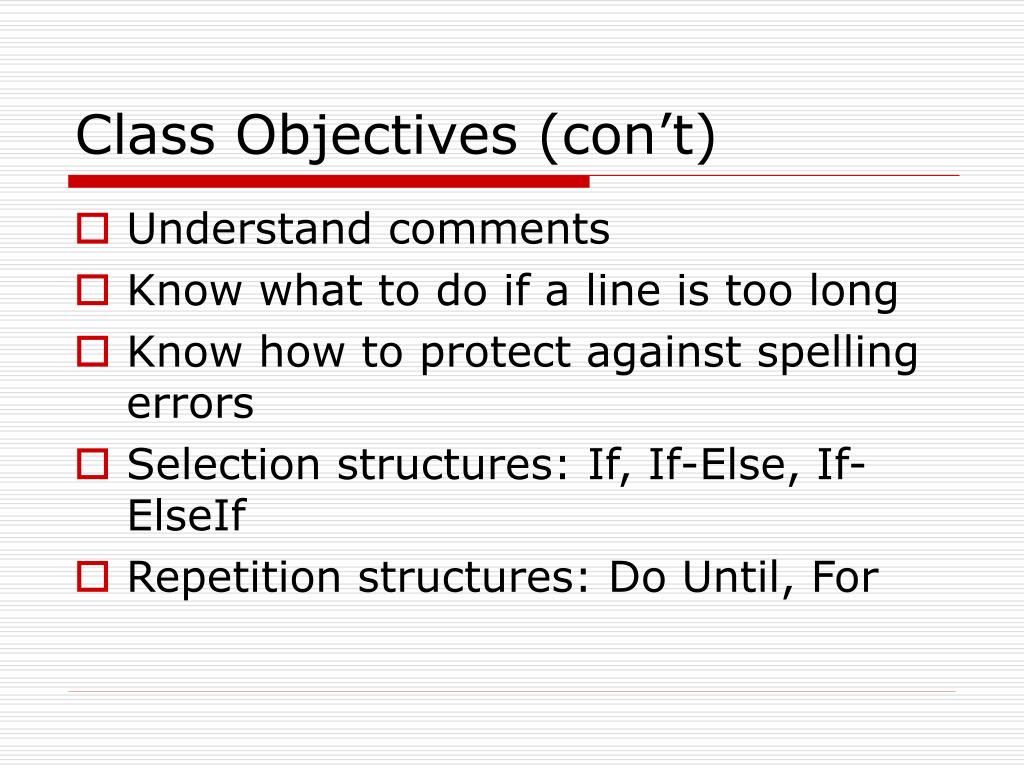 Class Objectives (con’t)

Understand comments

Know what to do if a line is too long

Know how to protect against spelling errors

Selection structures: If, If-Else, If-ElseIf

Repetition structures: Do Until, For